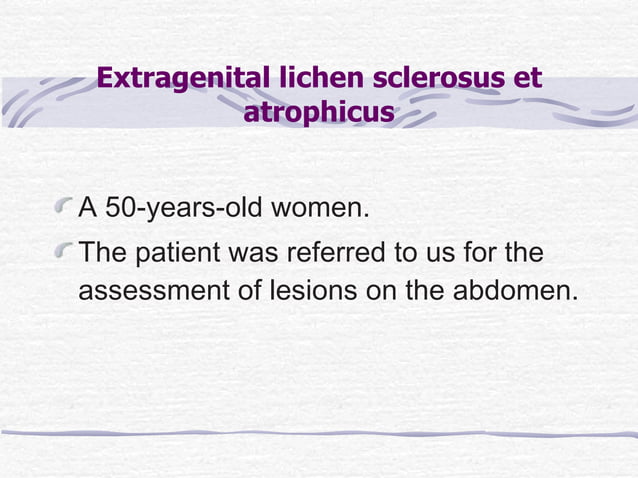 Extragenital lichen sclerosus et atrophicus

A 50-years-old women.

The patient was referred to us for the assessment of lesions on the abdomen.